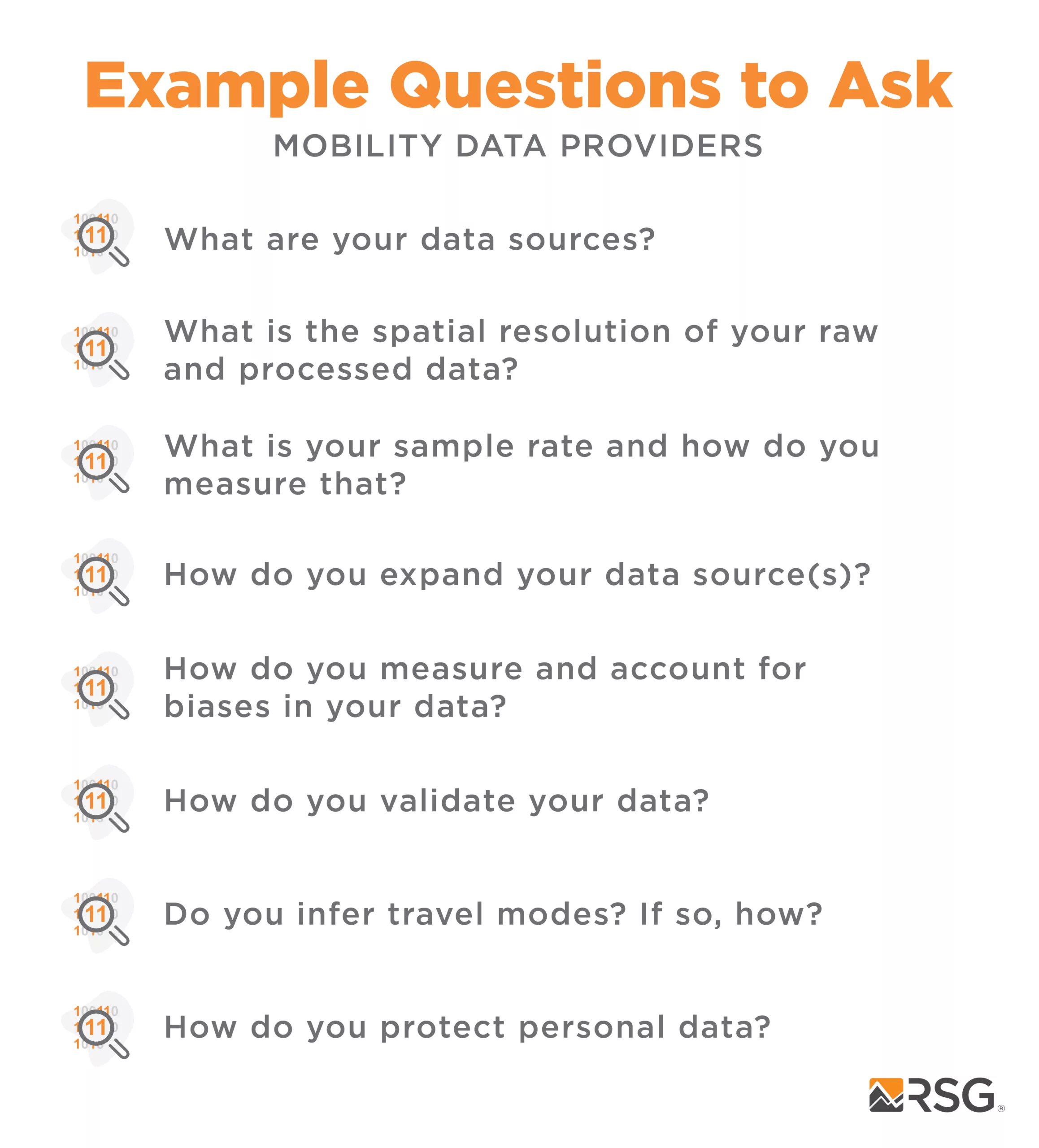 Example Questions to Ask

MOBILITY DATA PROVIDERS

What are your data sources?

What is the spatial resolution of your raw and processed data?

What is your sample rate and how do you measure that?

How do you expand your data source(s)?

How do you measure and account for biases in your data?

How do you validate your data?

Do you infer travel modes? If so, how?

How do you protect personal data?

RSG®